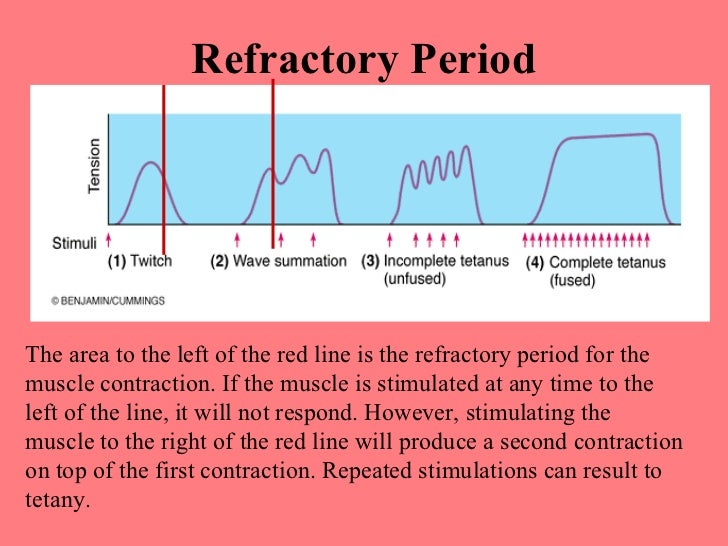 Refractory Period

Tension

Stimuli

(1) Twitch

(2) Wave summation

(3) Incomplete tetanus (unfused)

(4) Complete tetanus (fused)

© BENJAMIN/CUMMINGS

The area to the left of the red line is the refractory period for the muscle contraction. If the muscle is stimulated at any time to the left of the line, it will not respond. However, stimulating the muscle to the right of the red line will produce a second contraction on top of the first contraction. Repeated stimulations can result to tetany.